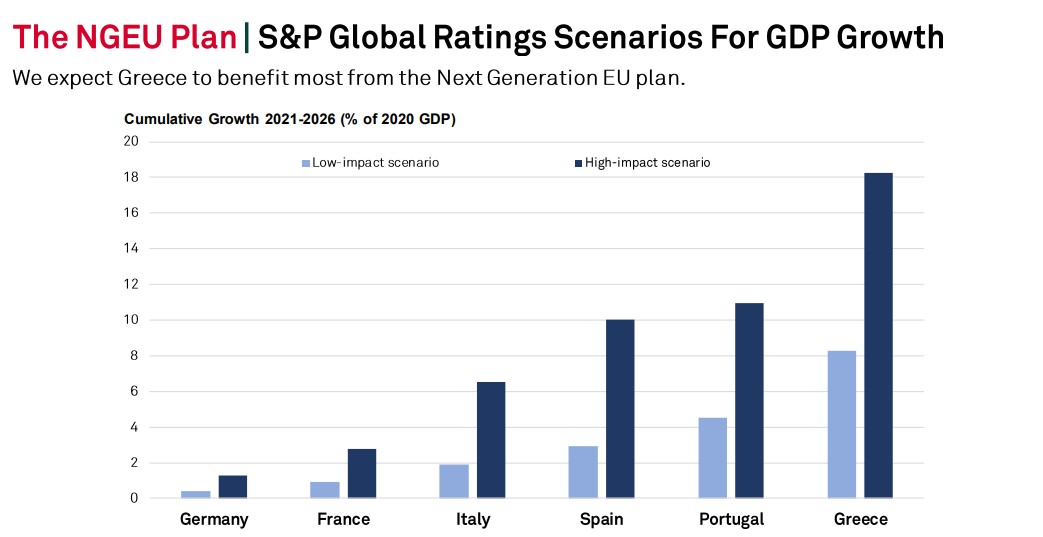 The NGEU Plan | S&P Global Ratings Scenarios For GDP Growth

We expect Greece to benefit most from the Next Generation EU plan.

Cumulative Growth 2021-2026 (% of 2020 GDP)

Low-impact scenario
High-impact scenario

20
18
16
14
12
10
8
6
4
2
0

Germany
France
Italy
Spain
Portugal
Greece